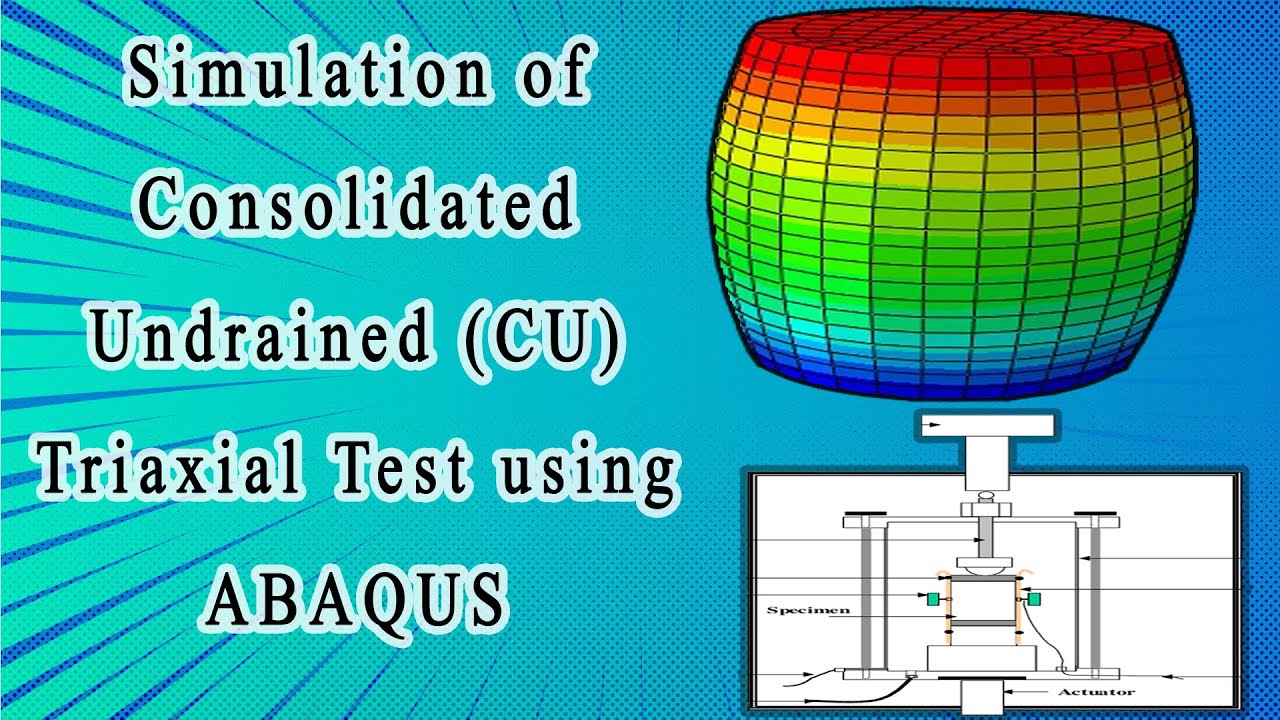 Simulation of Consolidated Undrained (CU) Triaxial Test using ABAQUS

Specimen

Actuator